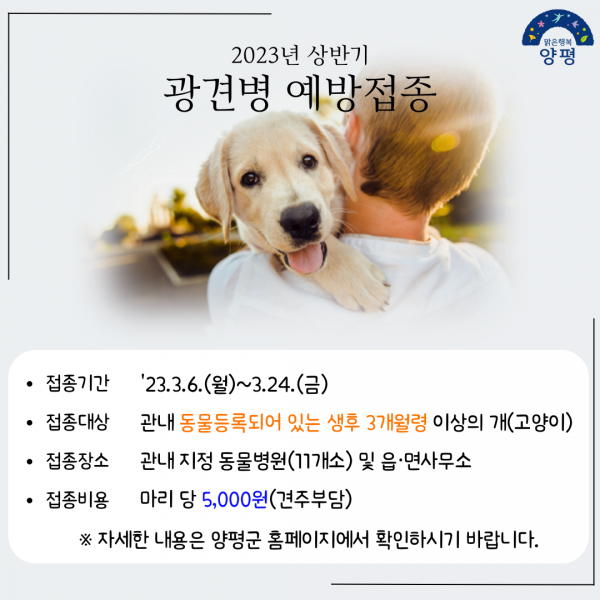 맑은행복 양평

2023년 상반기
광견병 예방접종

• 접종기간 '23.3.6.(월)~3.24.(금)
• 접종대상 관내 동물등록되어 있는 생후 3개월령 이상의 개(고양이)
• 접종장소 관내 지정 동물병원(11개소) 및 읍·면사무소
• 접종비용 마리 당 5,000원(견주부담)

※ 자세한 내용은 양평군 홈페이지에서 확인하시기 바랍니다.